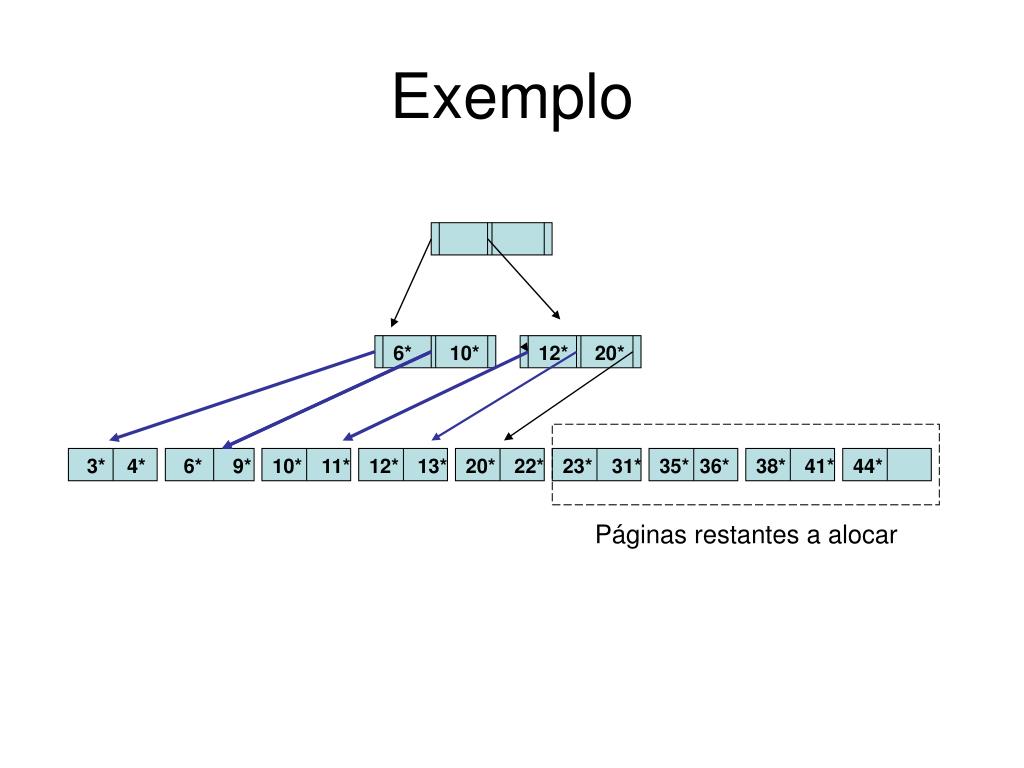 Exemplo

6* 10*

12* 20*

3* 4* 6* 9* 10* 11* 12* 13* 20* 22* 23* 31* 35* 36* 38* 41* 44*

Páginas restantes a alocar